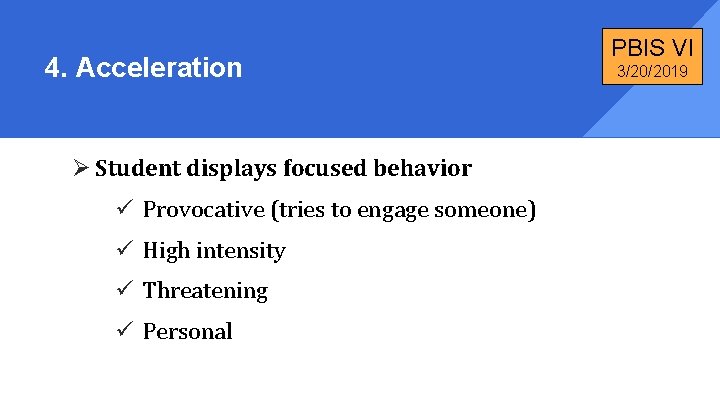 4. Acceleration

PBIS VI
3/20/2019

➢ Student displays focused behavior

✓ Provocative (tries to engage someone)

✓ High intensity

✓ Threatening

✓ Personal